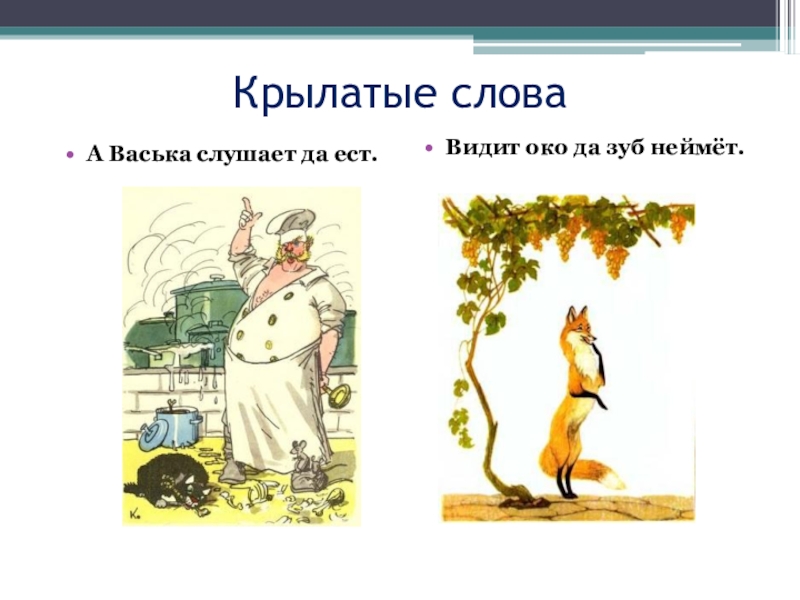 Крылатые слова

• А Васька слушает да ест.

• Видит око да зуб неймёт.